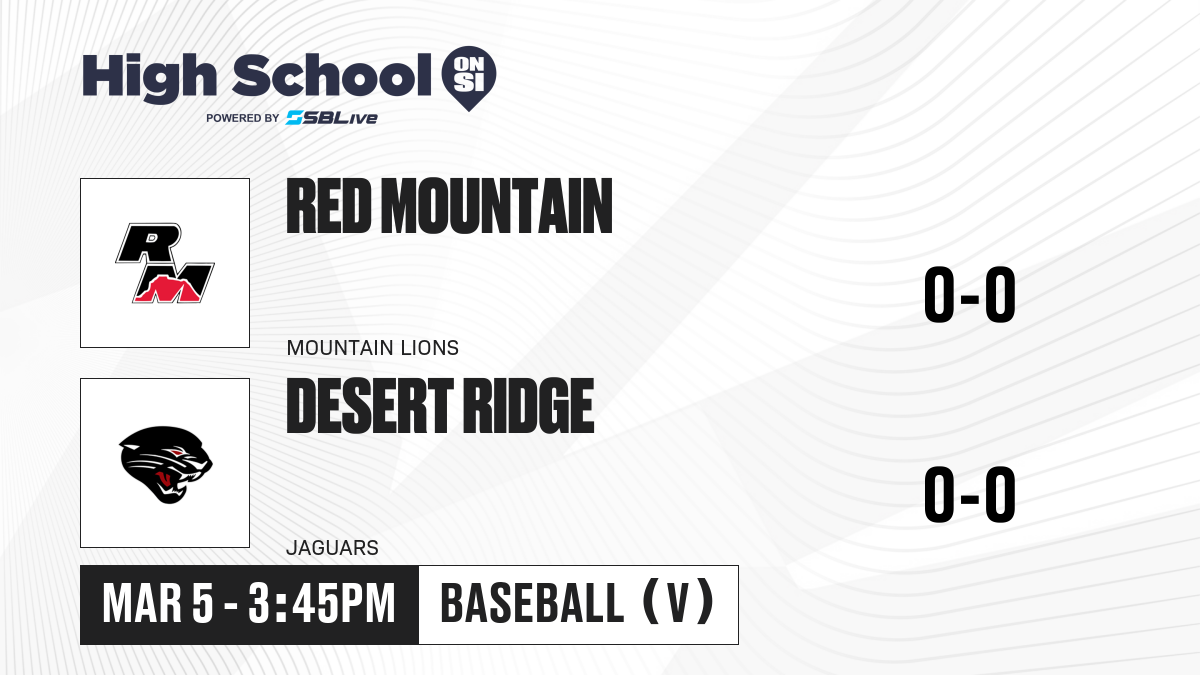 High School ON SI
POWERED BY SBLive

RM

RED MOUNTAIN

MOUNTAIN LIONS

0-0

DESERT RIDGE

JAGUARS

0-0

MAR 5 - 3:45PM

BASEBALL (V)